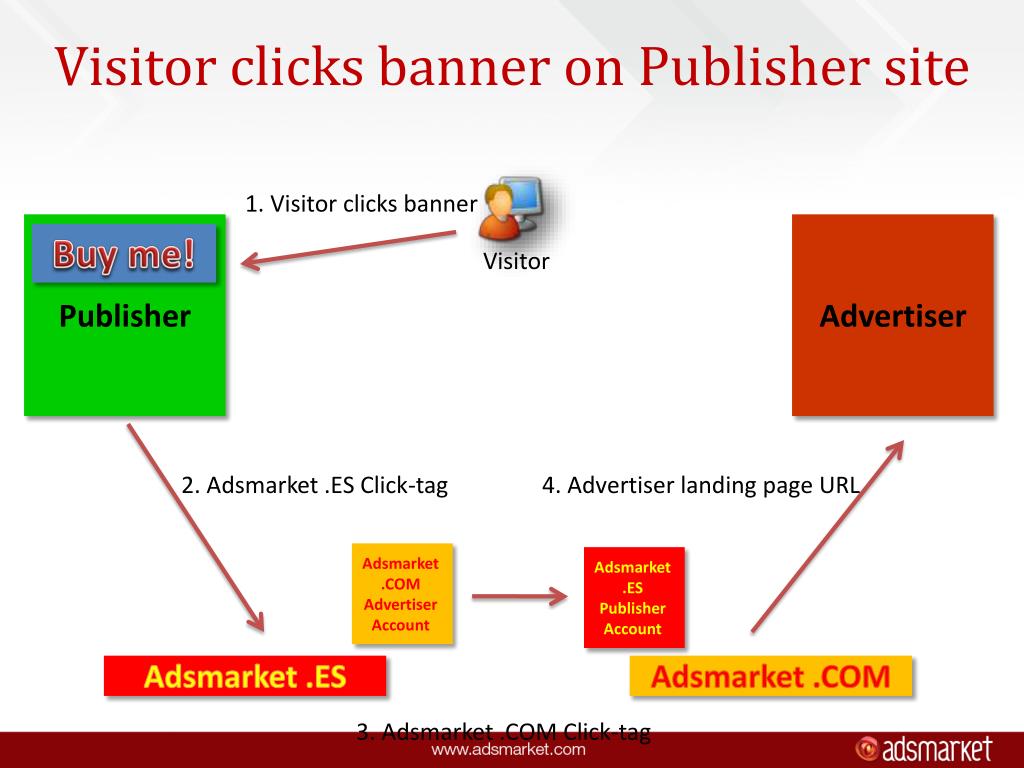 Visitor clicks banner on Publisher site

1. Visitor clicks banner

Visitor

Buy me!

Publisher

Advertiser

2. Adsmarket .ES Click-tag

4. Advertiser landing page URL

Adsmarket .COM Advertiser Account

Adsmarket .ES Publisher Account

Adsmarket .ES

Adsmarket .COM

3. Adsmarket .COM Click-tag

www.adsmarket.com

adsmarket